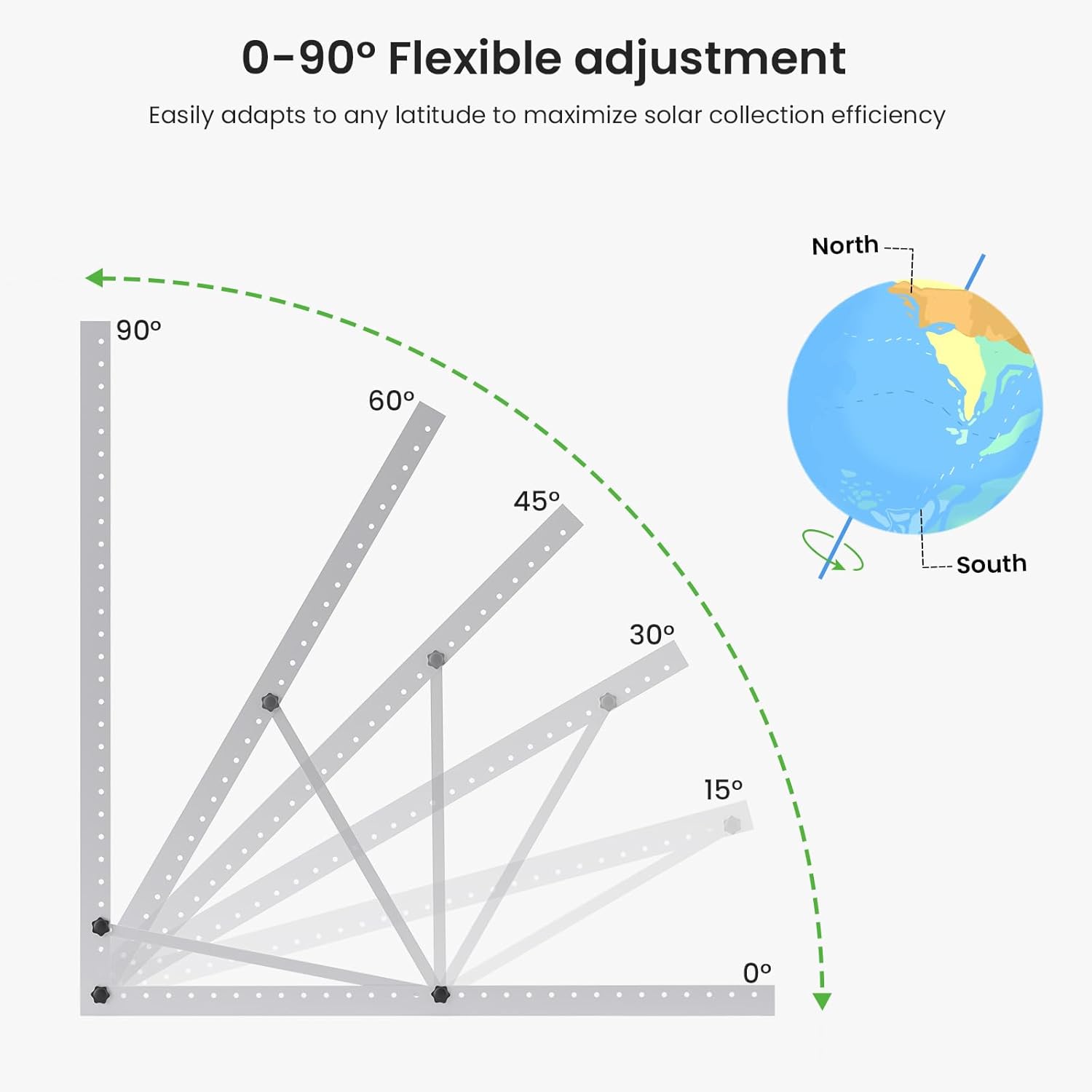 0-90° Flexible adjustment

Easily adapts to any latitude to maximize solar collection efficiency

North

South

90°

60°

45°

30°

15°

0°